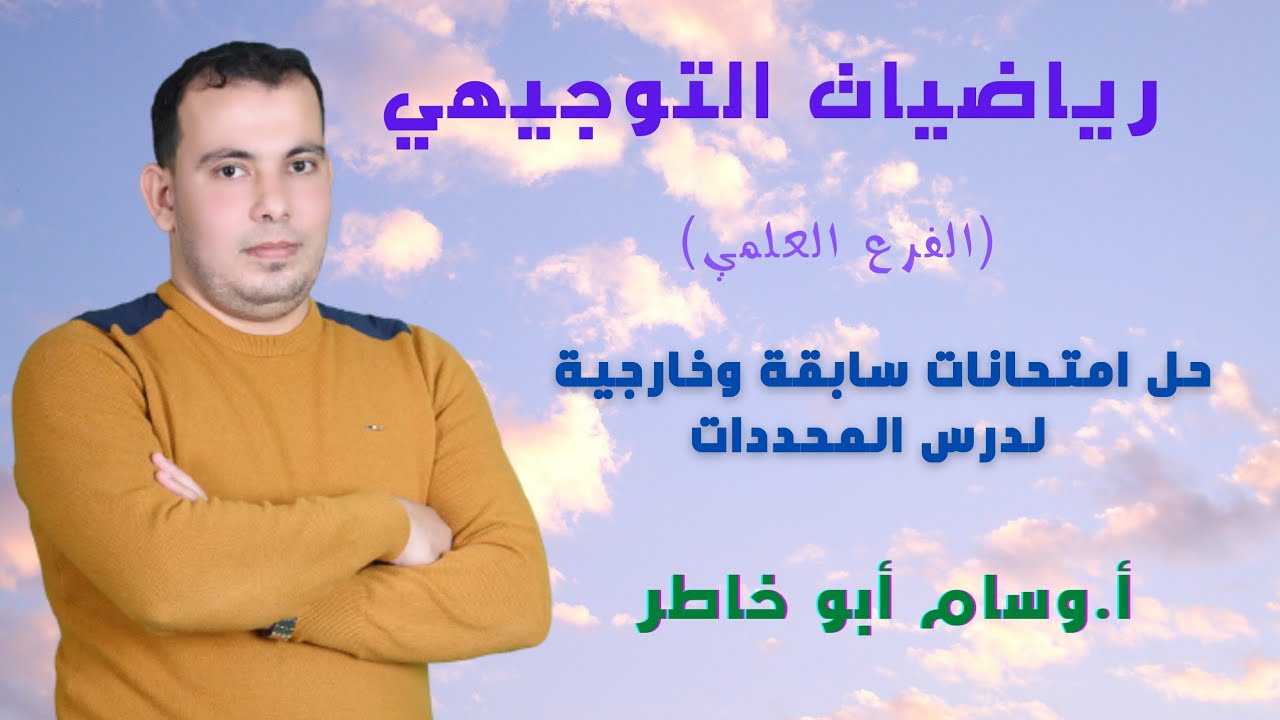 رياضيات التوجيهي

(الفرع العلمي)

حل امتحانات سابقة وخارجية لدرس المحددات

أ.وسام أبو خاطر